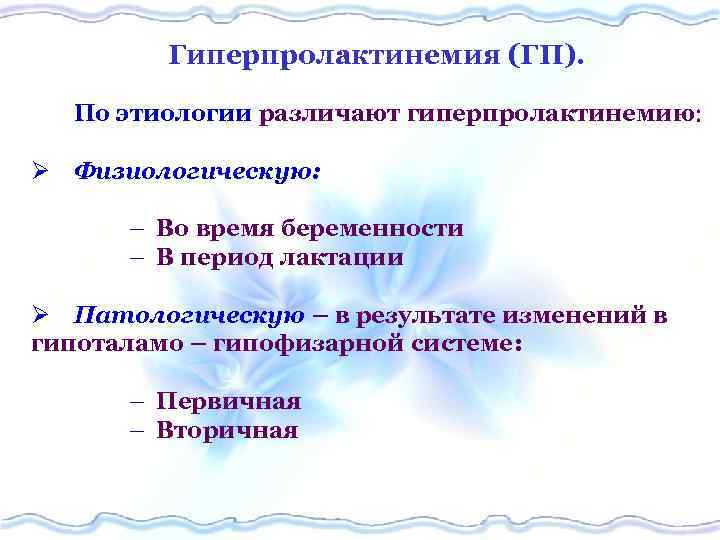 Гиперпролактинемия (ГП).

По этиологии различают гиперпролактинемию:

➢ Физиологическую:

– Во время беременности
– В период лактации

➢ Патологическую – в результате изменений в гипоталамо – гипофизарной системе:

– Первичная
– Вторичная